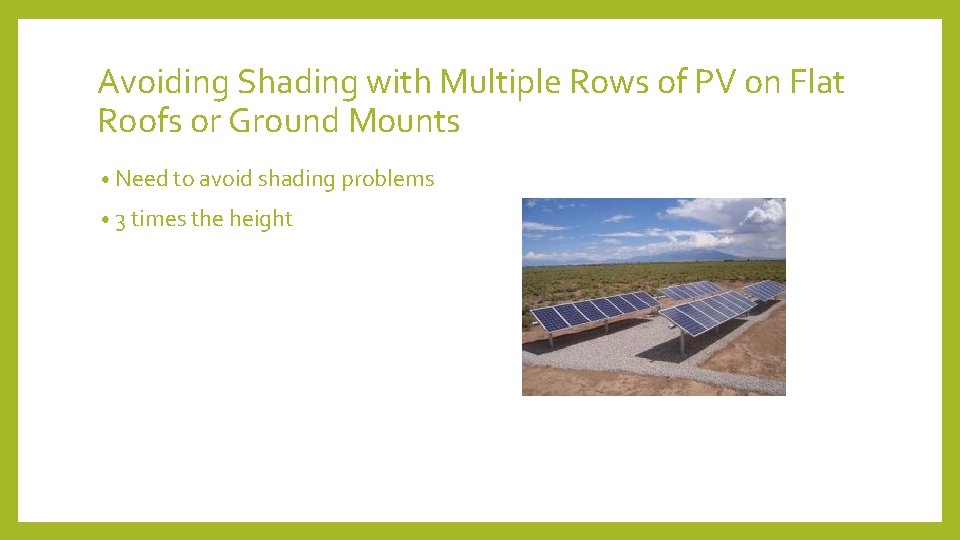 Avoiding Shading with Multiple Rows of PV on Flat Roofs or Ground Mounts

• Need to avoid shading problems

• 3 times the height